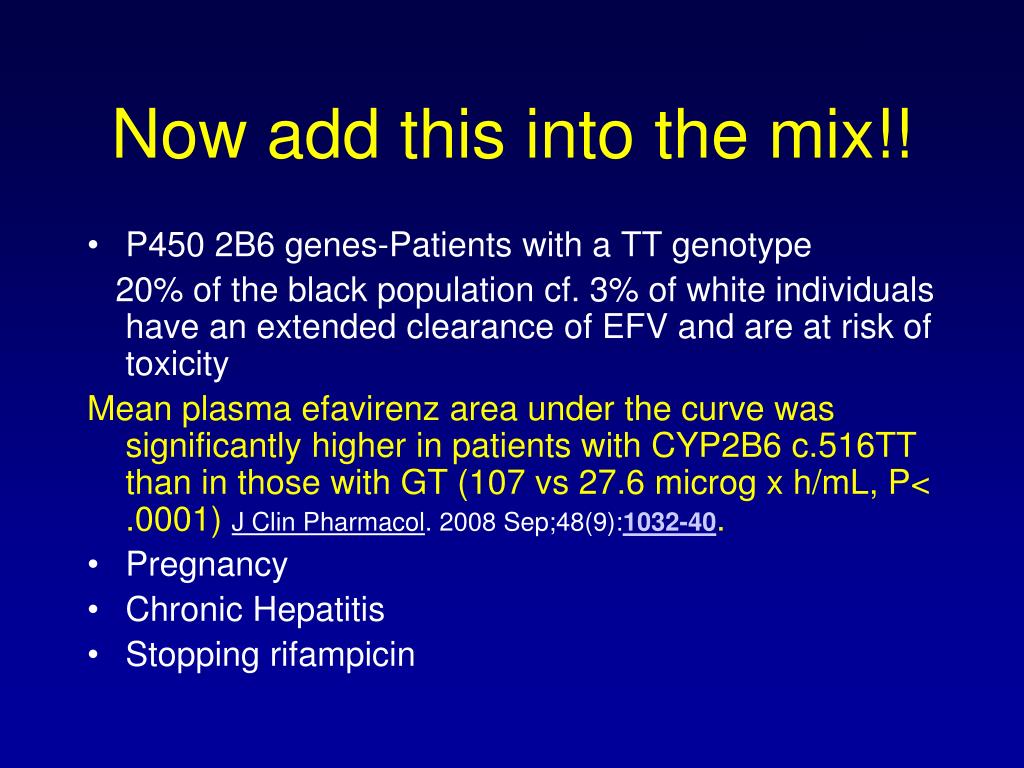 Now add this into the mix!!

• P450 2B6 genes-Patients with a TT genotype

20% of the black population cf. 3% of white individuals have an extended clearance of EFV and are at risk of toxicity

Mean plasma efavirenz area under the curve was significantly higher in patients with CYP2B6 c.516TT than in those with GT (107 vs 27.6 microg x h/mL, P< .0001) J Clin Pharmacol. 2008 Sep;48(9):1032-40.

• Pregnancy
• Chronic Hepatitis
• Stopping rifampicin